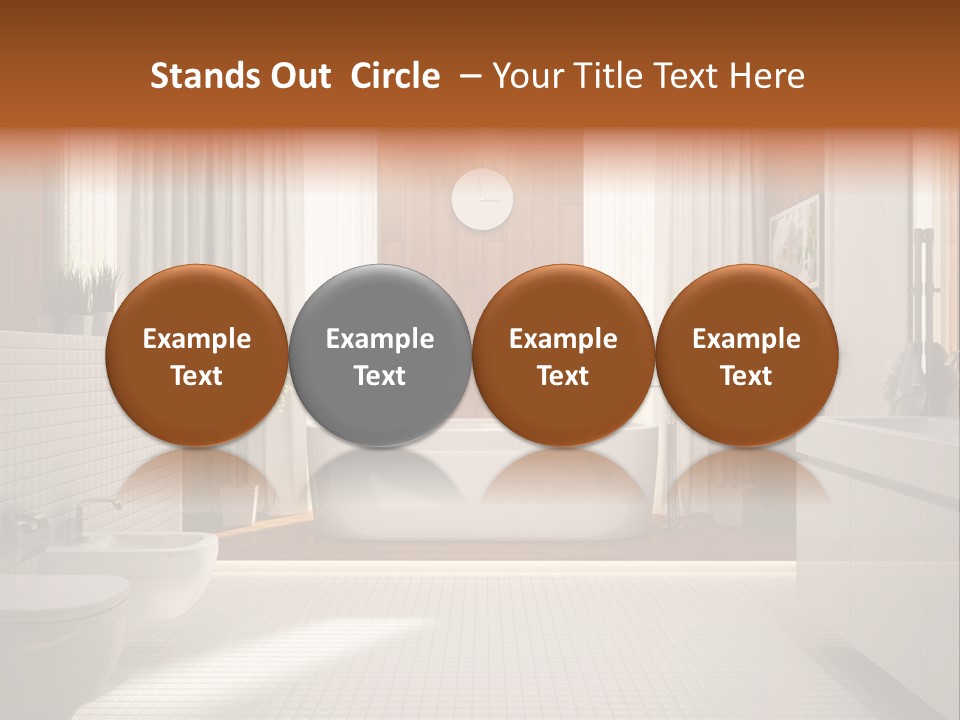 Stands Out Circle – Your Title Text Here

Example Text

Example Text

Example Text

Example Text